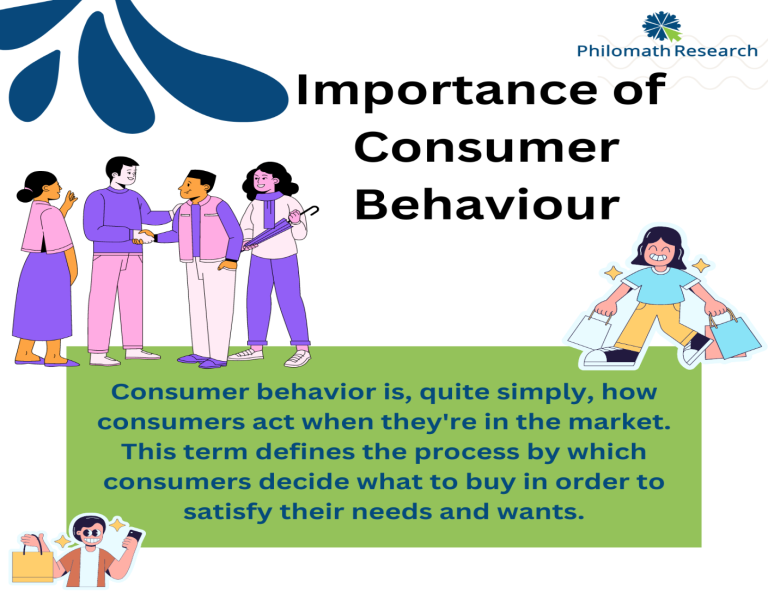 Philomath Research

Importance of Consumer Behaviour

Consumer behavior is, quite simply, how consumers act when they're in the market. This term defines the process by which consumers decide what to buy in order to satisfy their needs and wants.